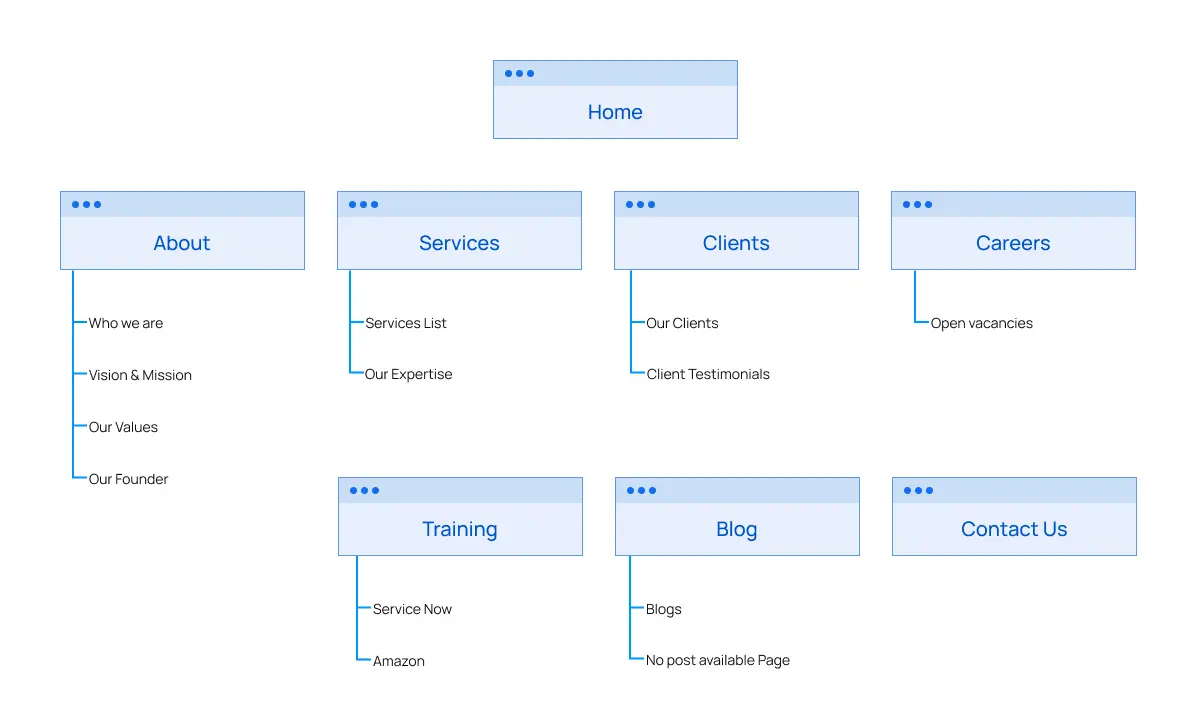 Home

About

Who we are

Vision & Mission

Our Values

Our Founder

Services

Services List

Our Expertise

Clients

Our Clients

Client Testimonials

Careers

Open vacancies

Training

Service Now

Amazon

Blog

Blogs

No post available Page

Contact Us